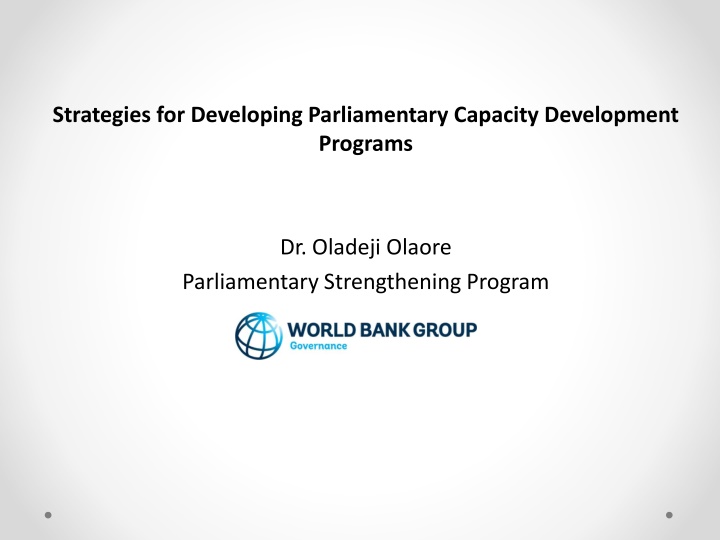 Strategies for Developing Parliamentary Capacity Development Programs

Dr. Oladeji Olaore
Parliamentary Strengthening Program

WORLD BANK GROUP
Governance